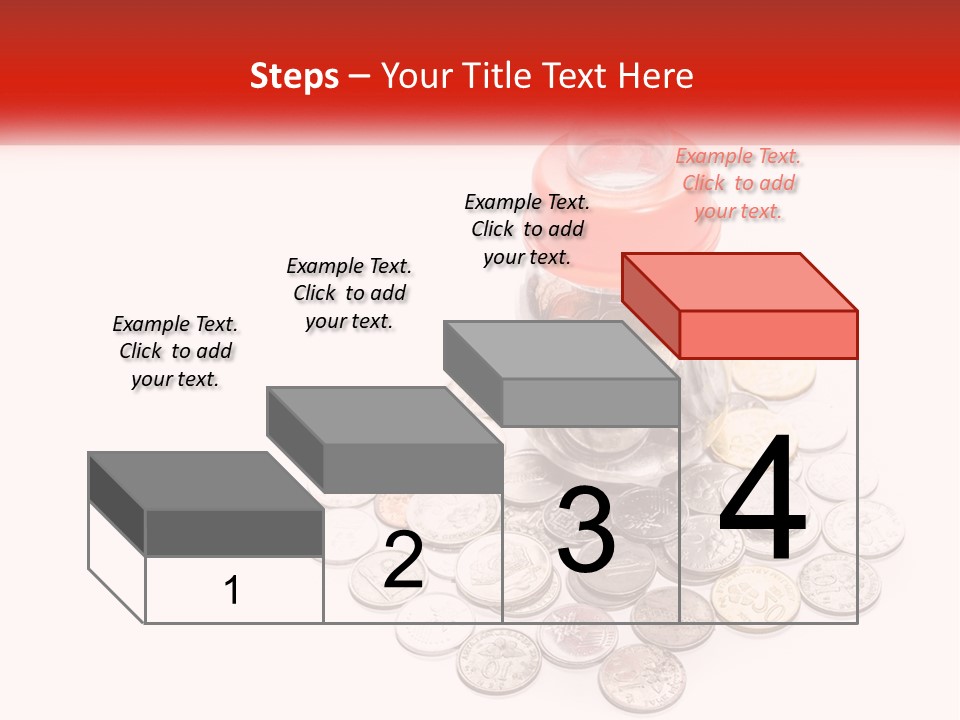 Steps – Your Title Text Here

Example Text. Click to add your text.

Example Text. Click to add your text.

Example Text. Click to add your text.

Example Text. Click to add your text.

1

2

3

4